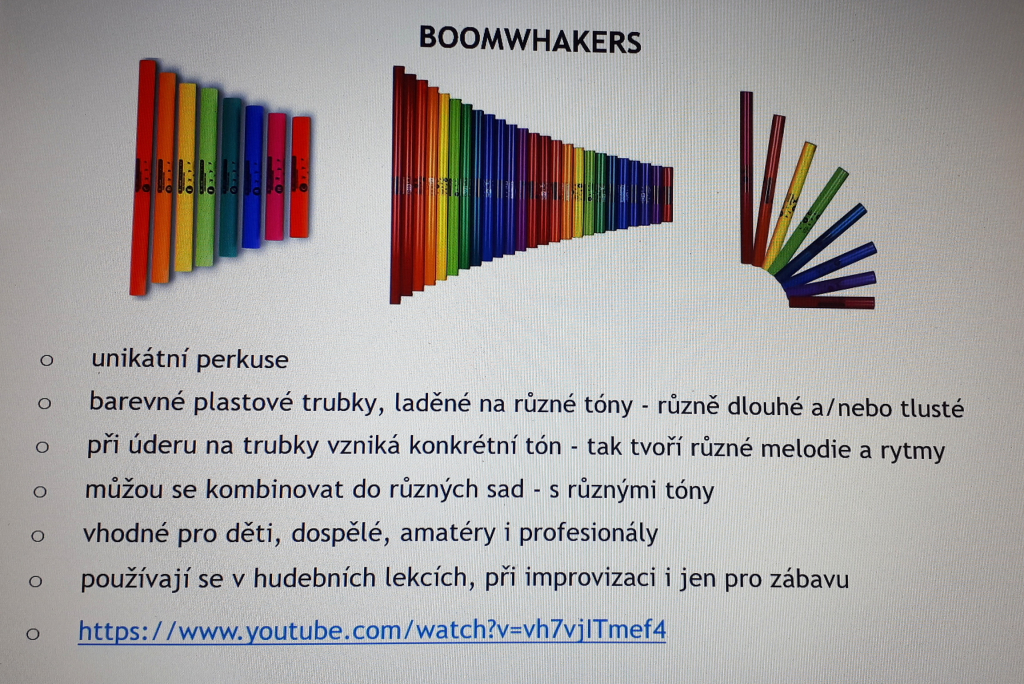 BOOMWHAKERS

o unikátní perkuse

o barevné plastové trubky, laděné na různé tóny - různě dlouhé a/nebo tlusté

o při úderu na trubky vzniká konkrétní tón - tak tvoří různé melodie a rytmy

o můžou se kombinovat do různých sad - s různými tóny

o vhodné pro děti, dospělé, amatéry i profesionály

o používají se v hudebních lekcích, při improvizaci i jen pro zábavu

o https://www.youtube.com/watch?v=vh7vjITmef4